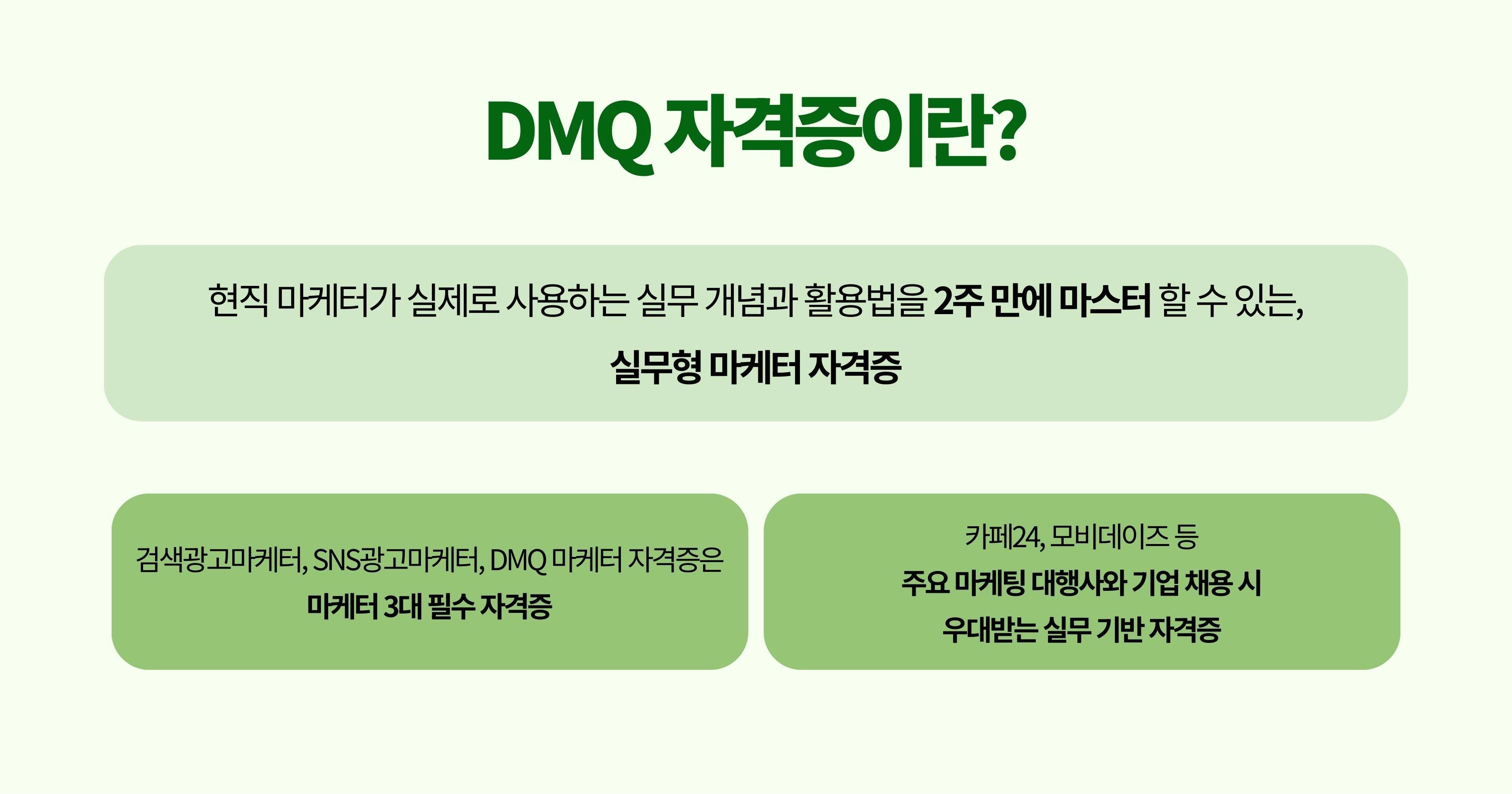 DMQ 자격증이란?

현직 마케터가 실제로 사용하는 실무 개념과 활용법을 2주 만에 마스터 할 수 있는,

실무형 마케터 자격증

검색광고마케터, SNS광고마케터, DMQ 마케터 자격증은

마케터 3대 필수 자격증

카페24, 모비데이즈 등

주요 마케팅 대행사와 기업 채용 시

우대받는 실무 기반 자격증